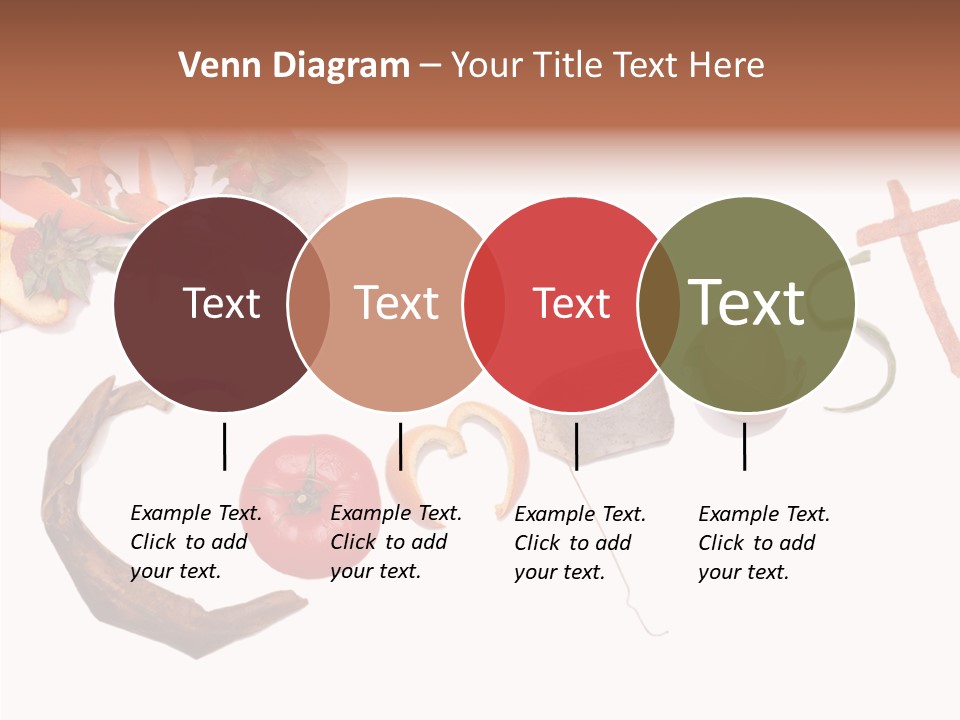 Venn Diagram – Your Title Text Here

Text

Text

Text

Text

Example Text. Click to add your text.

Example Text. Click to add your text.

Example Text. Click to add your text.

Example Text. Click to add your text.